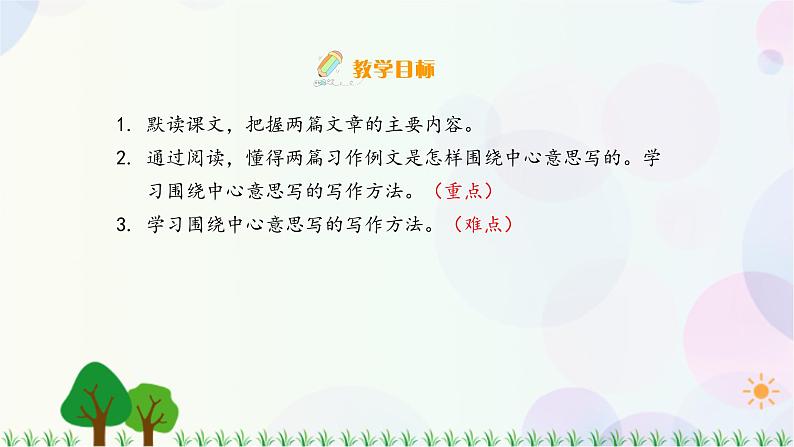 教学目标

1. 默读课文，把握两篇文章的主要内容。

2. 通过阅读，懂得两篇习作例文是怎样围绕中心意思写的。学习围绕中心意思写的写作方法。（重点）

3. 学习围绕中心意思写的写作方法。（难点）